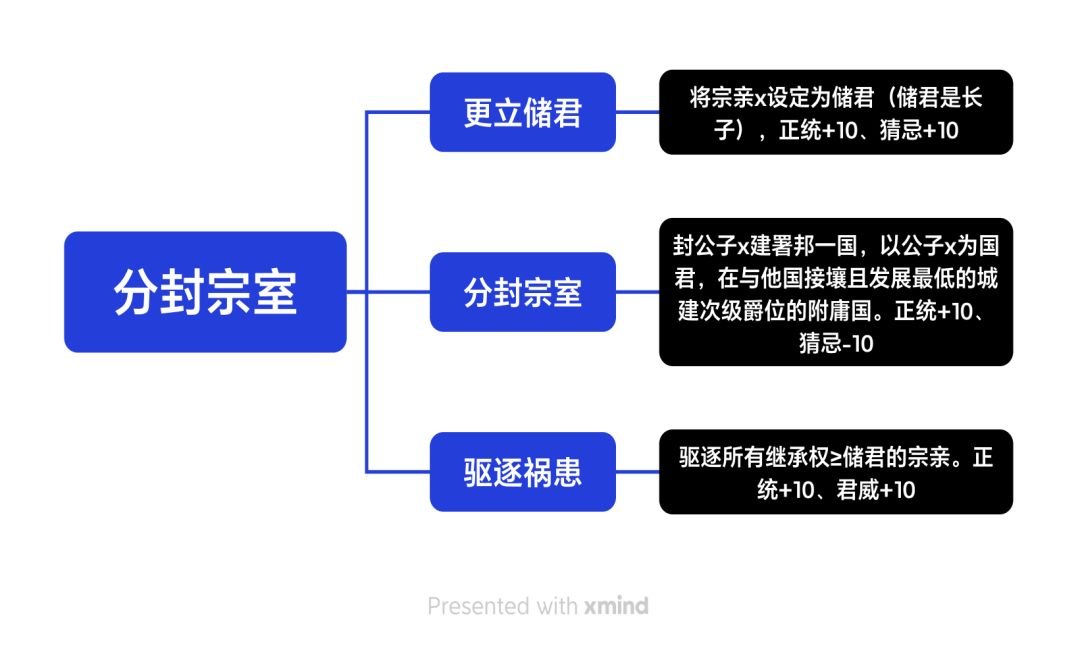 分封宗室

更立储君

将宗亲x设定为储君（储君是长子），正统+10、猜忌+10

分封宗室

封公子x建署邦一国，以公子x为国君，在与他国接壤且发展最低的城建次级爵位的附庸国。正统+10、猜忌-10

驱逐祸患

驱逐所有继承权≥储君的宗亲。正统+10、君威+10

Presented with xmind